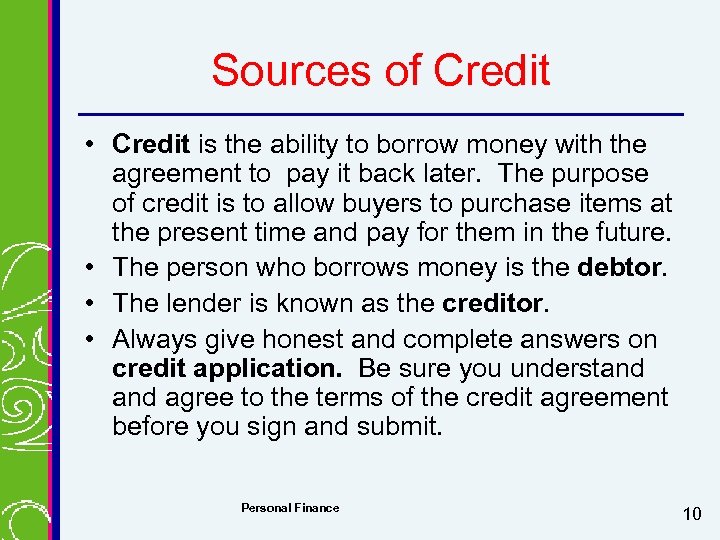 Sources of Credit

• Credit is the ability to borrow money with the agreement to pay it back later. The purpose of credit is to allow buyers to purchase items at the present time and pay for them in the future.
• The person who borrows money is the debtor.
• The lender is known as the creditor.
• Always give honest and complete answers on credit application. Be sure you understand and agree to the terms of the credit agreement before you sign and submit.

Personal Finance

10